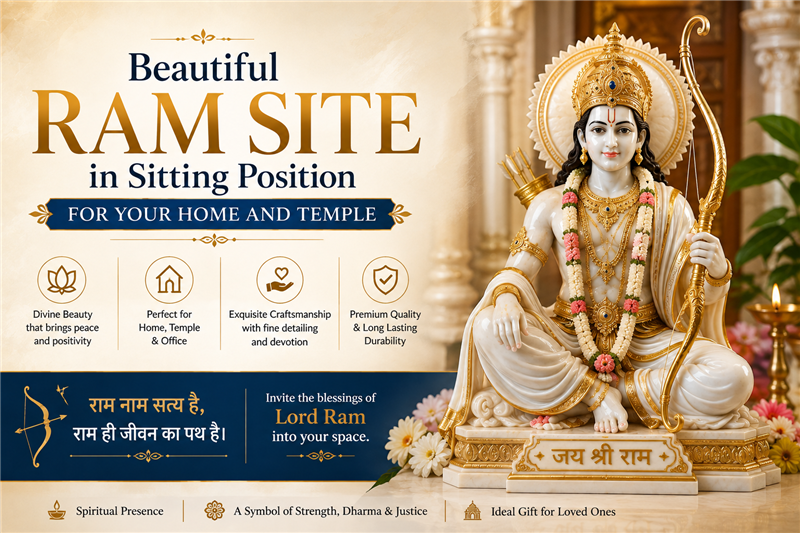 Beautiful
RAM SITE
in Sitting Position

FOR YOUR HOME AND TEMPLE

Divine Beauty that brings peace and positivity

Perfect for Home, Temple & Office

Exquisite Craftsmanship with fine detailing and devotion

Premium Quality & Long Lasting Durability

राम नाम सत्य है,
राम ही जीवन का पथ है।

Invite the blessings of
Lord Ram
into your space.

जय श्री राम

Spiritual Presence

A Symbol of Strength, Dharma & Justice

Ideal Gift for Loved Ones